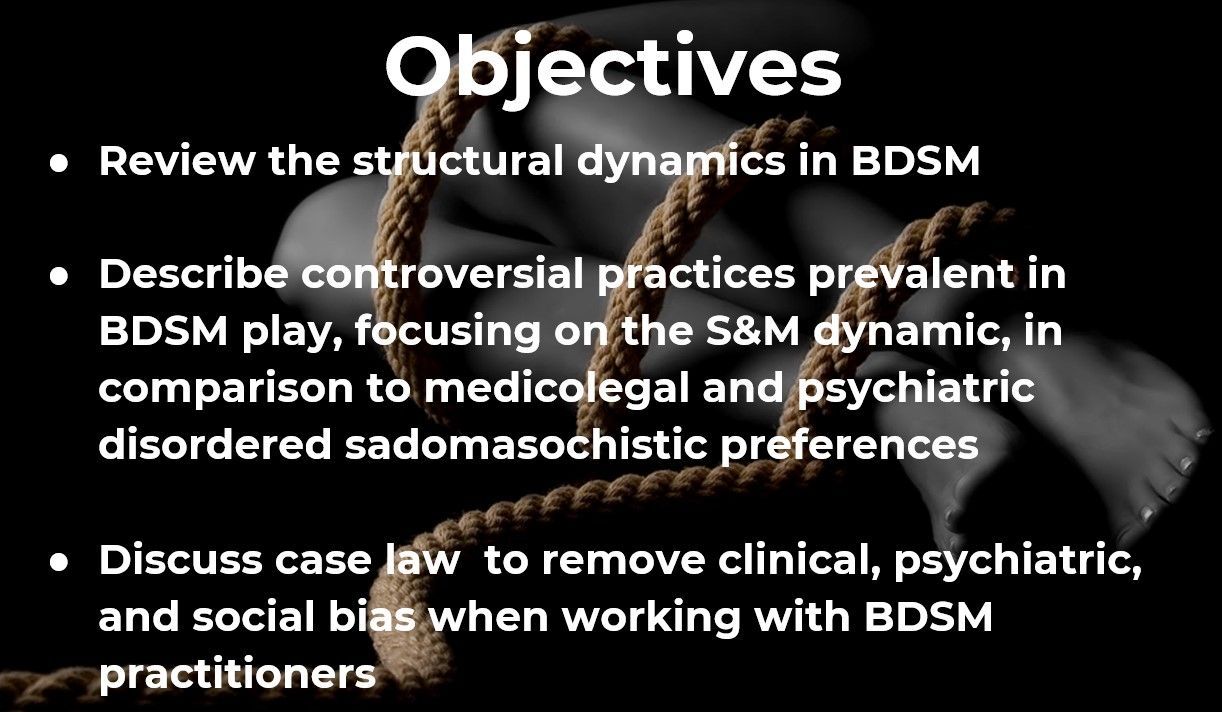 Objectives

● Review the structural dynamics in BDSM

● Describe controversial practices prevalent in BDSM play, focusing on the S&M dynamic, in comparison to medicolegal and psychiatric disordered sadomasochistic preferences

● Discuss case law  to remove clinical, psychiatric, and social bias when working with BDSM practitioners